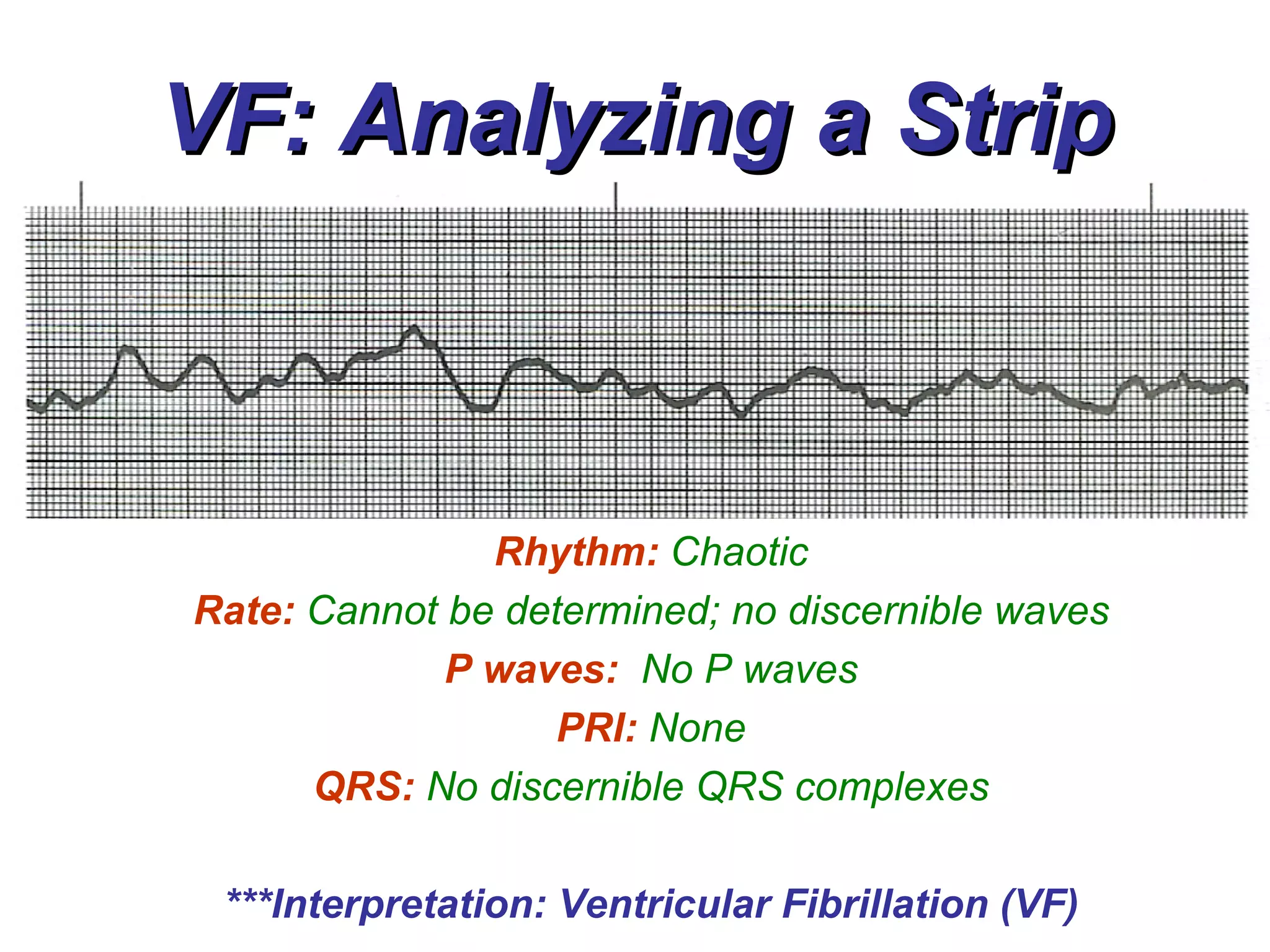 VF: Analyzing a Strip

Rhythm: Chaotic

Rate: Cannot be determined; no discernible waves

P waves: No P waves

PRI: None

QRS: No discernible QRS complexes

***Interpretation: Ventricular Fibrillation (VF)